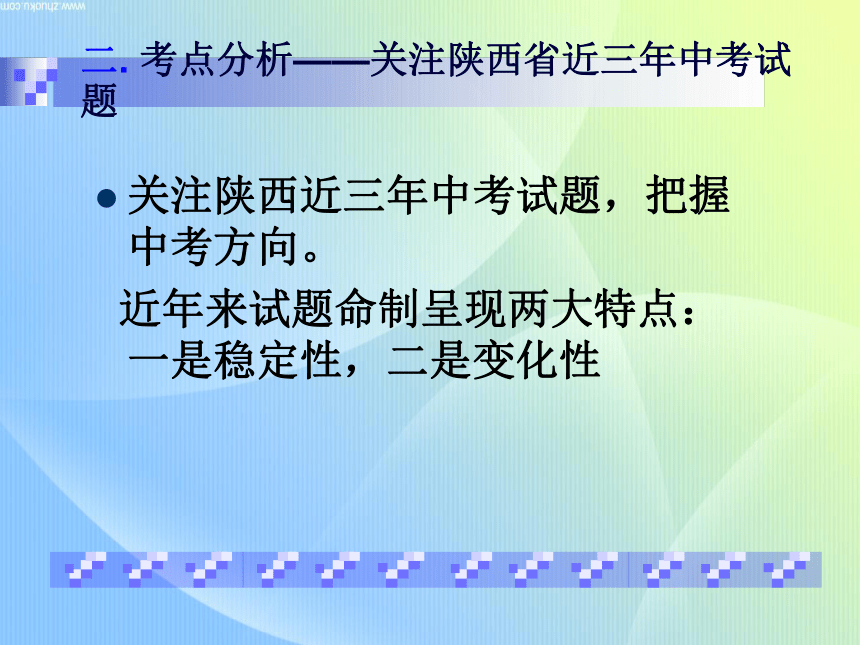 www.zhuoku.com

二. 考点分析——关注陕西省近三年中考试题

● 关注陕西近三年中考试题，把握中考方向。

近年来试题命制呈现两大特点：一是稳定性，二是变化性